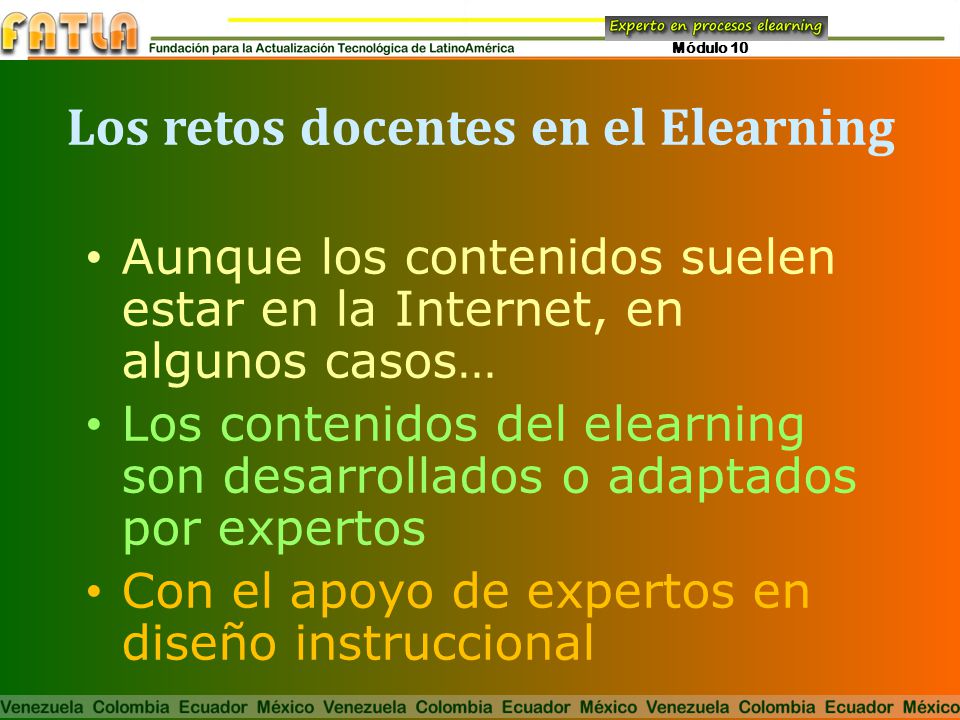 FATLA
Fundación para la Actualización Tecnológica de LatinoAmérica
Experto en procesos elearning
Módulo 10

Los retos docentes en el Elearning

• Aunque los contenidos suelen estar en la Internet, en algunos casos…
• Los contenidos del elearning son desarrollados o adaptados por expertos
• Con el apoyo de expertos en diseño instruccional

Venezuela Colombia Ecuador México Venezuela Colombia Ecuador México Venezuela Colombia Ecuador México